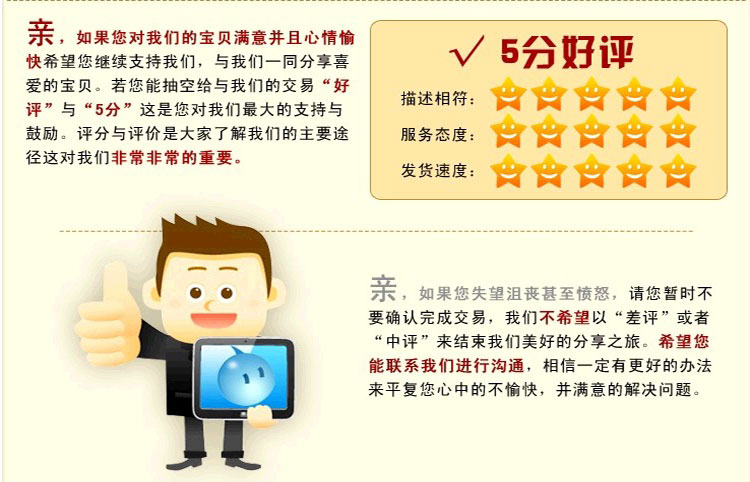 亲，如果您对我们的宝贝满意并且心情愉快希望您继续支持我们，与我们一同分享喜爱的宝贝。若您能抽空给与我们的交易“好评”与“5分”这是您对我们最大的支持与鼓励。评分与评价是大家了解我们的主要途径这对我们非常非常的重要。

√ 5分好评

描述相符：

服务态度：

发货速度：

亲，如果您失望沮丧甚至愤怒，请您暂时不要确认完成交易，我们不希望以“差评”或者“中评”来结束我们美好的分享之旅。希望您能联系我们进行沟通，相信一定有更好的办法来平复您心中的不愉快，并满意的解决问题。